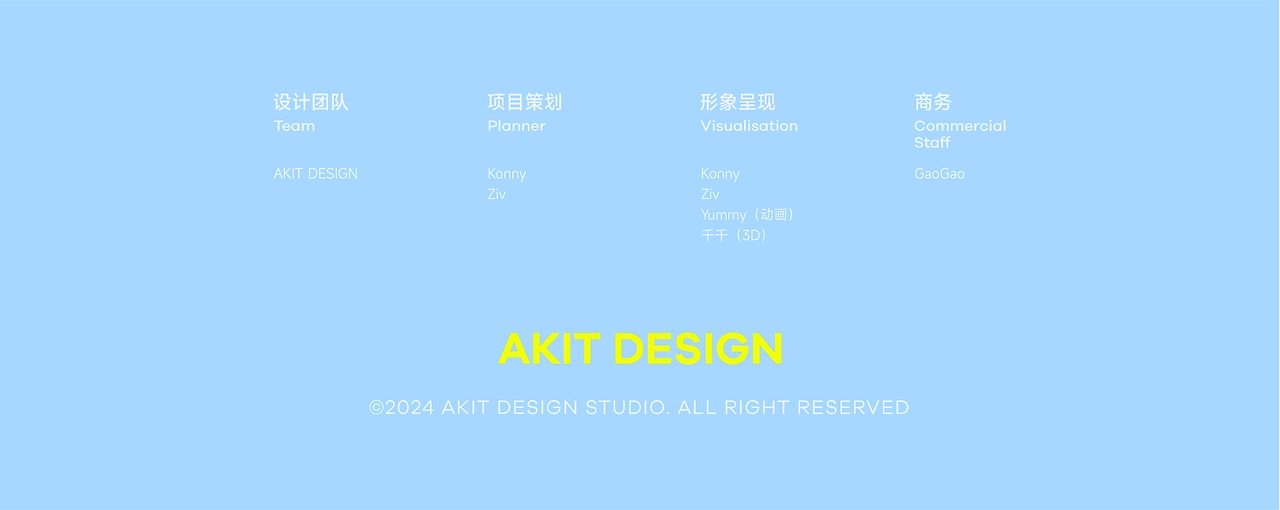 设计团队
Team

AKIT DESIGN

项目策划
Planner

Konny
Ziv

形象呈现
Visualisation

Konny
Ziv
Yummy（动画）
千千（3D）

商务
Commercial Staff

GaoGao

AKIT DESIGN

©2024 AKIT DESIGN STUDIO. ALL RIGHT RESERVED